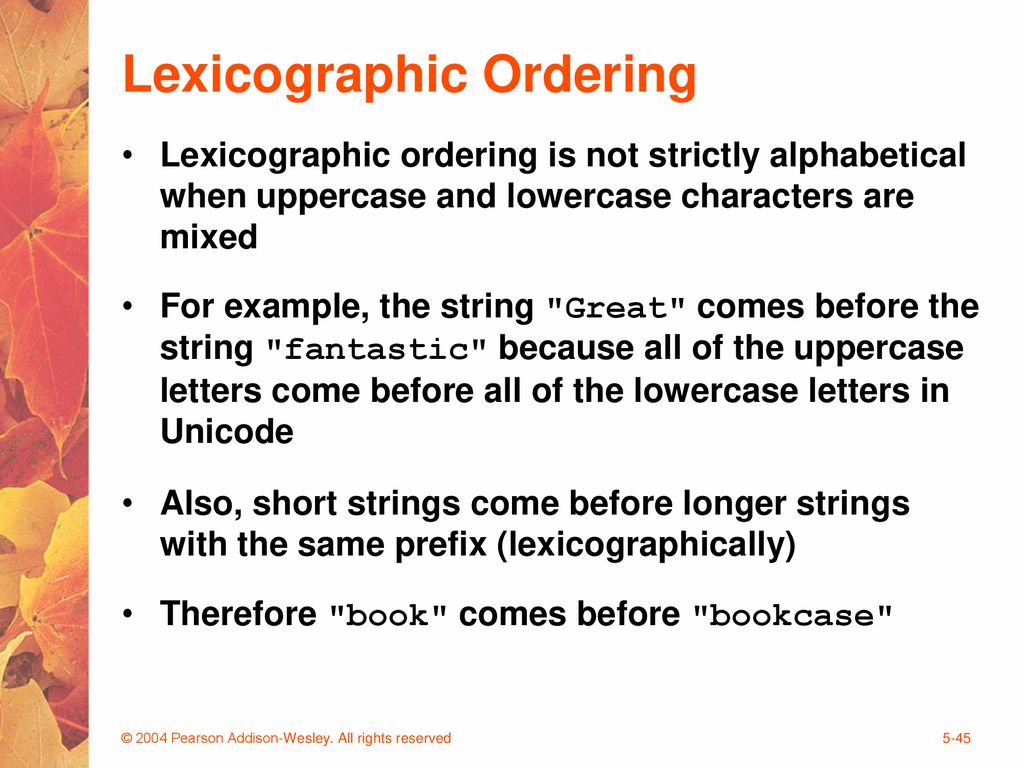 Lexicographic Ordering

• Lexicographic ordering is not strictly alphabetical when uppercase and lowercase characters are mixed

• For example, the string "Great" comes before the string "fantastic" because all of the uppercase letters come before all of the lowercase letters in Unicode

• Also, short strings come before longer strings with the same prefix (lexicographically)

• Therefore "book" comes before "bookcase"

© 2004 Pearson Addison-Wesley. All rights reserved

5-45